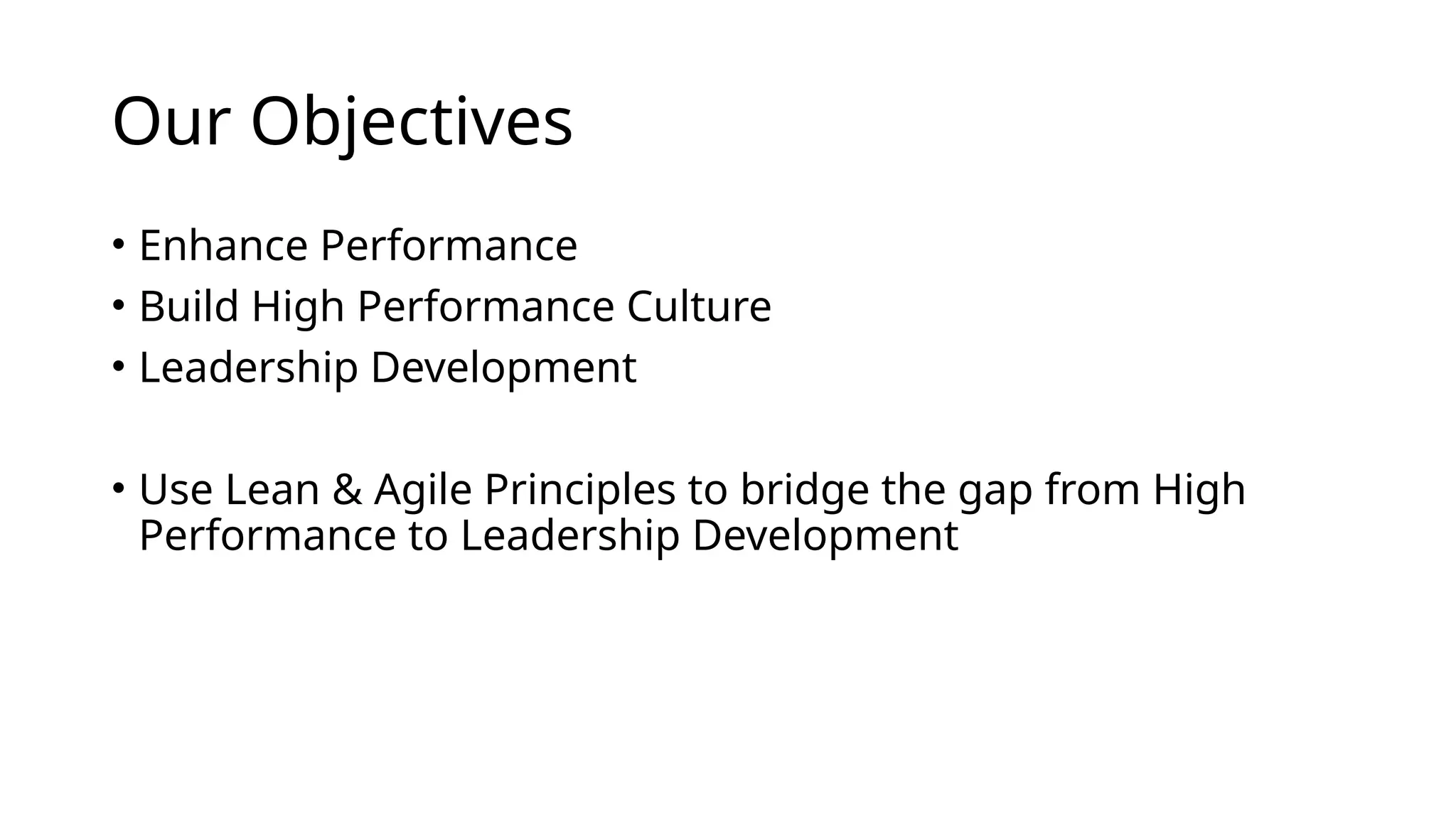 Our Objectives

• Enhance Performance
• Build High Performance Culture
• Leadership Development

• Use Lean & Agile Principles to bridge the gap from High Performance to Leadership Development